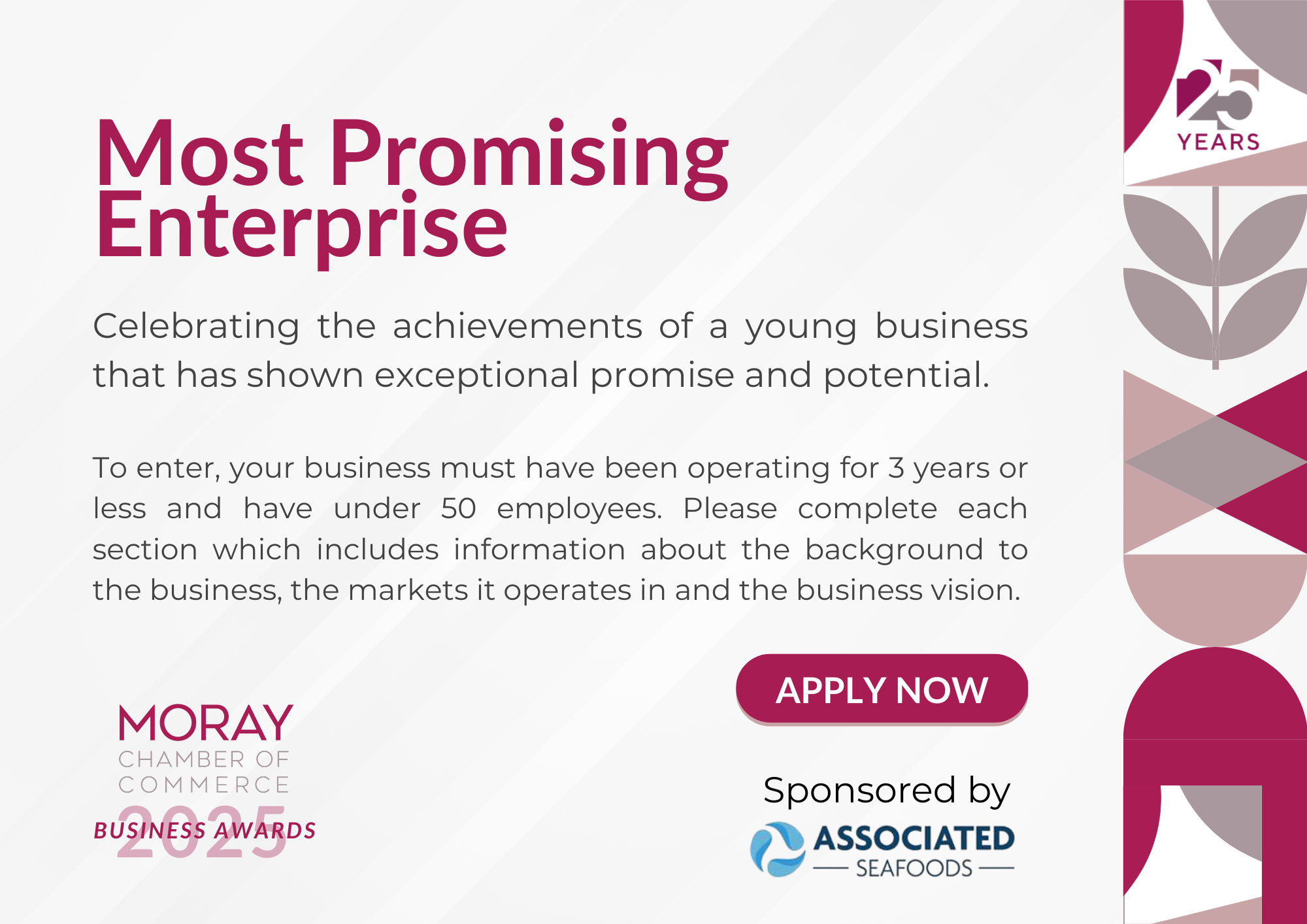 Most Promising Enterprise

Celebrating the achievements of a young business that has shown exceptional promise and potential.

To enter, your business must have been operating for 3 years or less and have under 50 employees. Please complete each section which includes information about the background to the business, the markets it operates in and the business vision.

MORAY
CHAMBER OF
COMMERCE
2025
BUSINESS AWARDS

APPLY NOW

Sponsored by

ASSOCIATED
SEAFOODS

25
YEARS